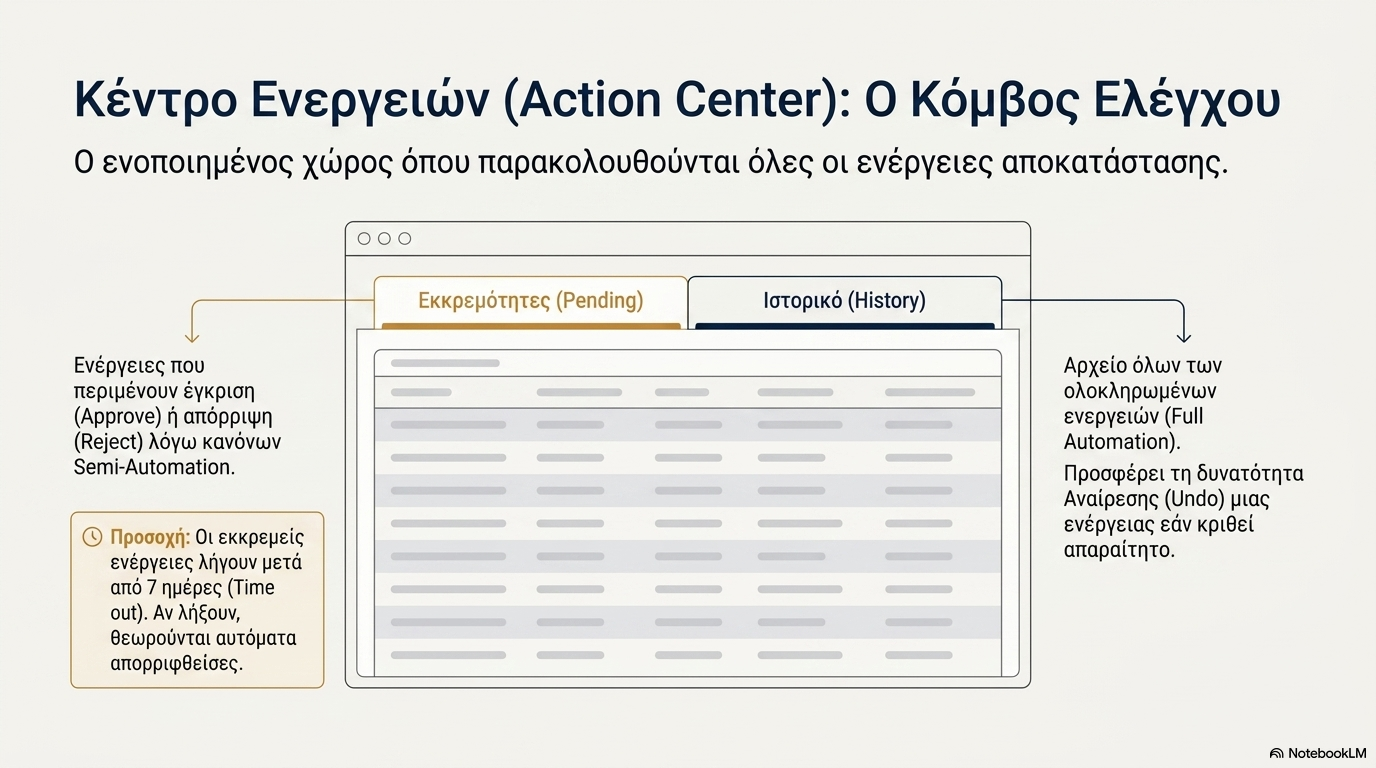 Κέντρο Ενεργειών (Action Center): Ο Κόμβος Ελέγχου

Ο ενοποιημένος χώρος όπου παρακολουθούνται όλες οι ενέργειες αποκατάστασης.

Εκκρεμότητες (Pending)

Ιστορικό (History)

Ενέργειες που περιμένουν έγκριση (Approve) ή απόρριψη (Reject) λόγω κανόνων Semi-Automation.

Προσοχή: Οι εκκρεμείς ενέργειες λήγουν μετά από 7 ημέρες (Time out). Αν λήξουν, θεωρούνται αυτόματα απορριφθείσες.

Αρχείο όλων των ολοκληρωμένων ενεργειών (Full Automation).

Προσφέρει τη δυνατότητα Αναίρεσης (Undo) μιας ενέργειας εάν κριθεί απαραίτητο.

NotebookLM